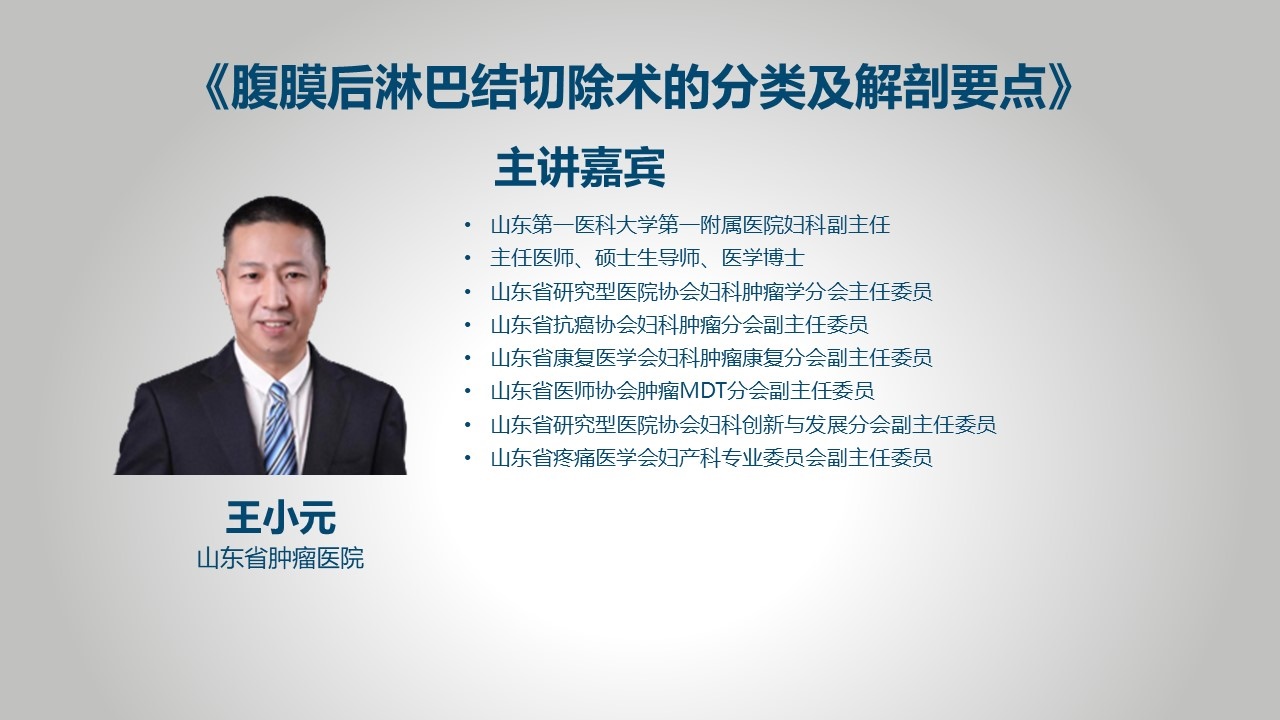 《腹膜后淋巴结切除术的分类及解剖要点》

主讲嘉宾

• 山东第一医科大学第一附属医院妇科副主任
• 主任医师、硕士生导师、医学博士
• 山东省研究型医院协会妇科肿瘤学分会主任委员
• 山东省抗癌协会妇科肿瘤分会副主任委员
• 山东省康复医学会妇科肿瘤康复分会副主任委员
• 山东省医师协会肿瘤MDT分会副主任委员
• 山东省研究型医院协会妇科创新与发展分会副主任委员
• 山东省疼痛医学会妇产科专业委员会副主任委员

王小元
山东省肿瘤医院